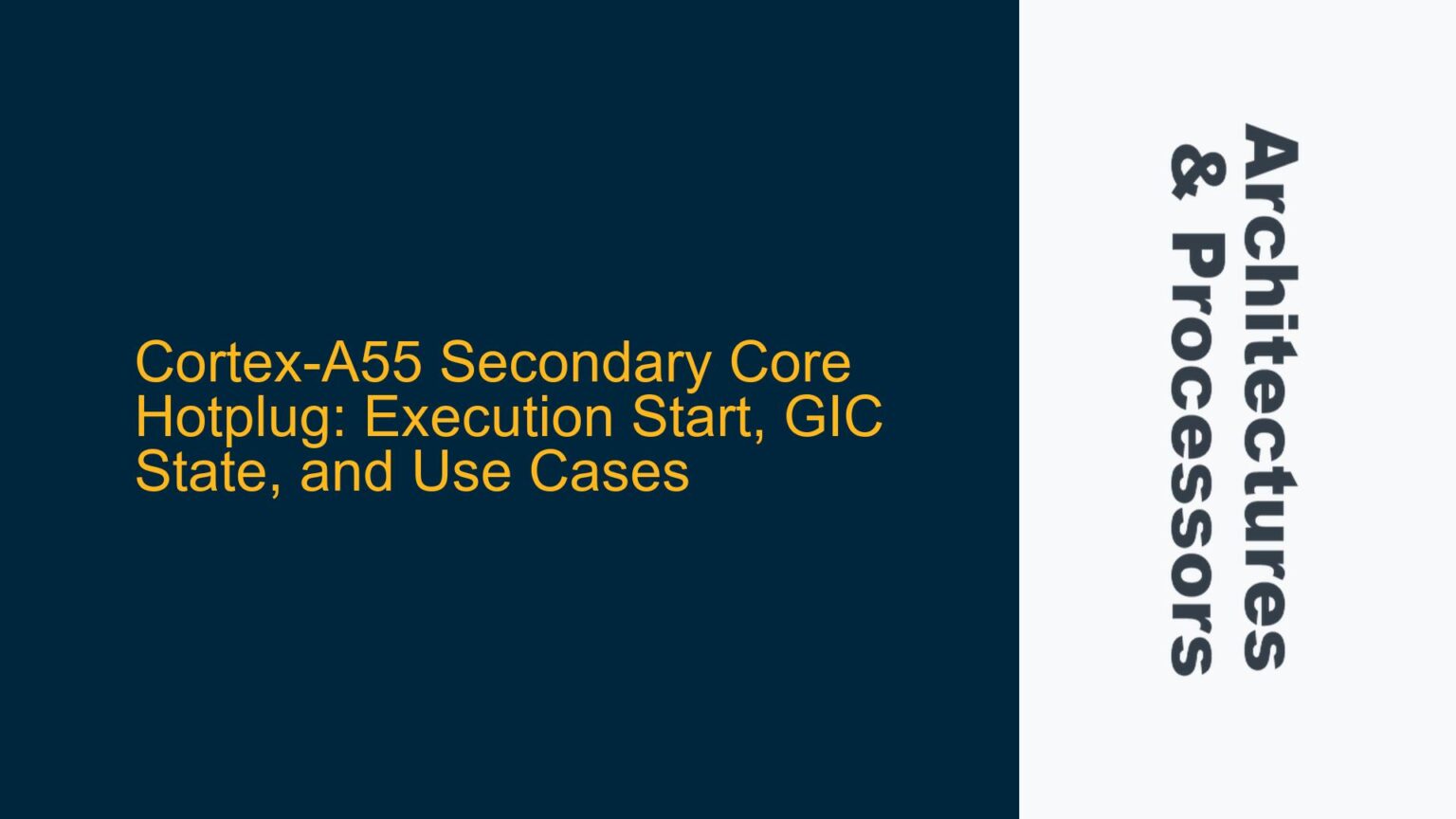 Cortex-A55 Secondary Core Hotplug: Execution Start, GIC State, and Use Cases

Architectures & Processors